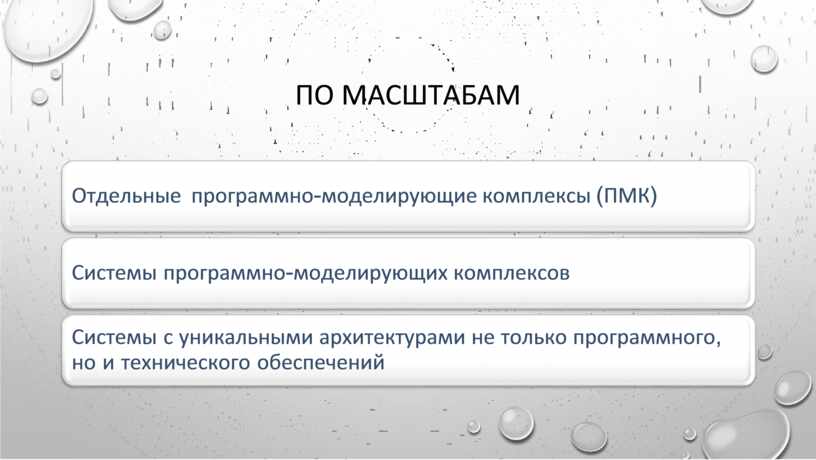 ПО МАСШТАБАМ

Отдельные  программно-моделирующие комплексы (ПМК)

Системы программно-моделирующих комплексов

Системы с уникальными архитектурами не только программного, но и технического обеспечений